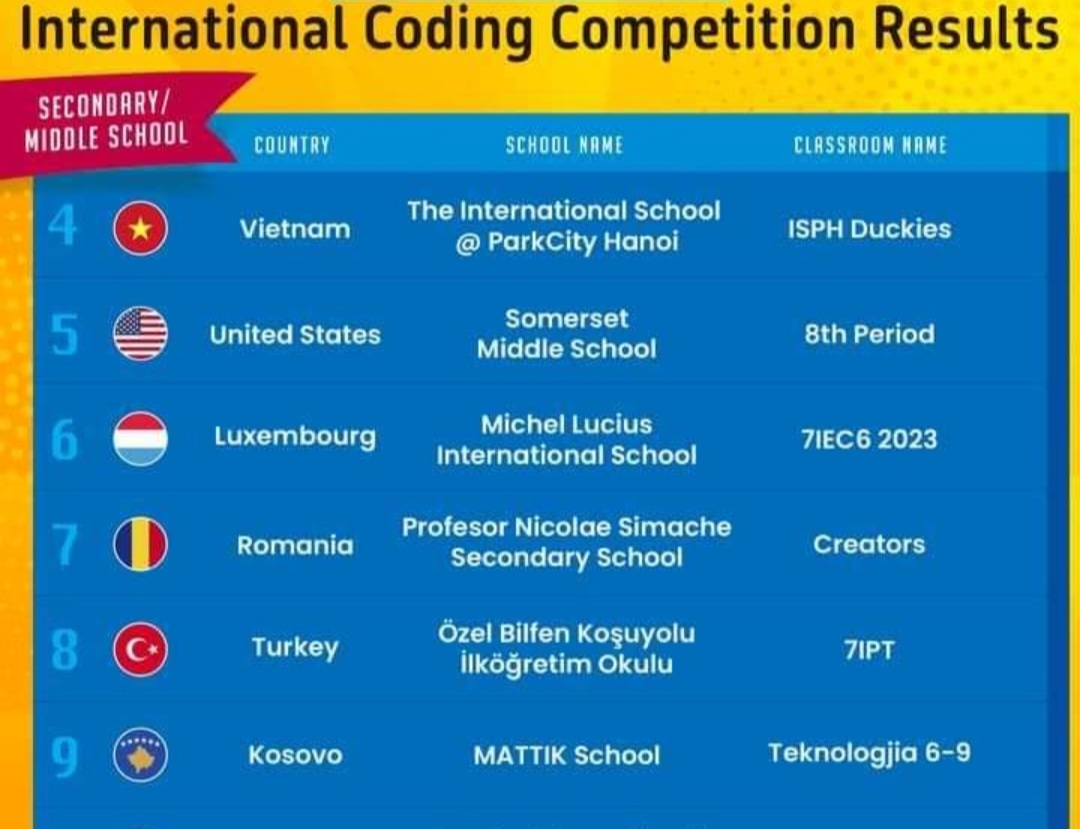 International Coding Competition Results

SECONDARY/ MIDDLE SCHOOL

| | COUNTRY | SCHOOL NAME | CLASSROOM NAME |
|---|---|---|---|
| 4 | Vietnam | The International School @ ParkCity Hanoi | ISPH Duckies |
| 5 | United States | Somerset Middle School | 8th Period |
| 6 | Luxembourg | Michel Lucius International School | 7IEC6 2023 |
| 7 | Romania | Profesor Nicolae Simache Secondary School | Creators |
| 8 | Turkey | Özel Bilfen Koşuyolu İlköğretim Okulu | 7IPT |
| 9 | Kosovo | MATTIK School | Teknologjia 6-9 |